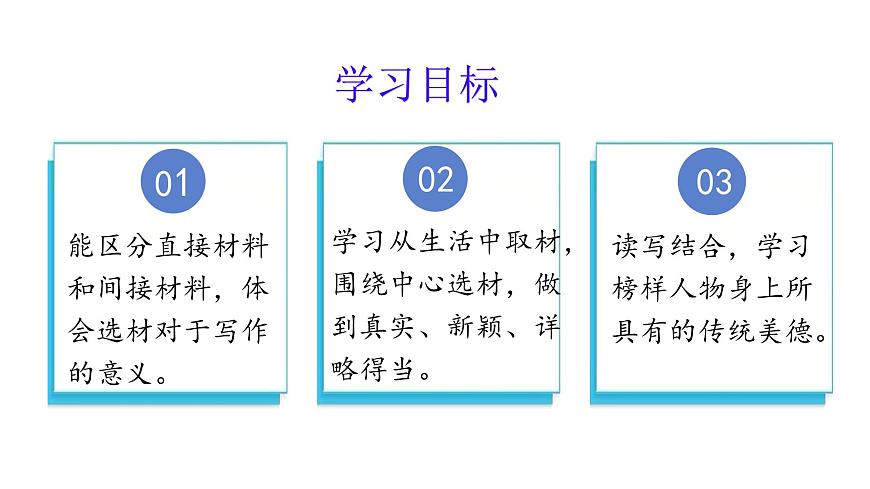 学习目标

01

能区分直接材料和间接材料，体会选材对于写作的意义。

02

学习从生活中取材，围绕中心选材，做到真实、新颖、详略得当。

03

读写结合，学习榜样人物身上所具有的传统美德。